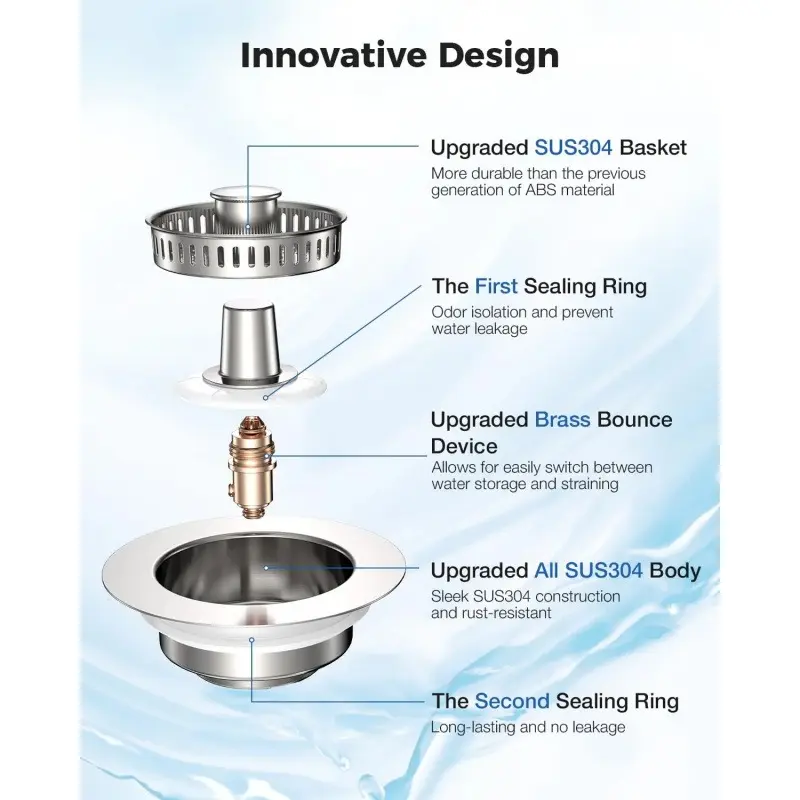 Innovative Design

Upgraded SUS304 Basket
More durable than the previous generation of ABS material

The First Sealing Ring
Odor isolation and prevent water leakage

Upgraded Brass Bounce Device
Allows for easily switch between water storage and straining

Upgraded All SUS304 Body
Sleek SUS304 construction and rust-resistant

The Second Sealing Ring
Long-lasting and no leakage